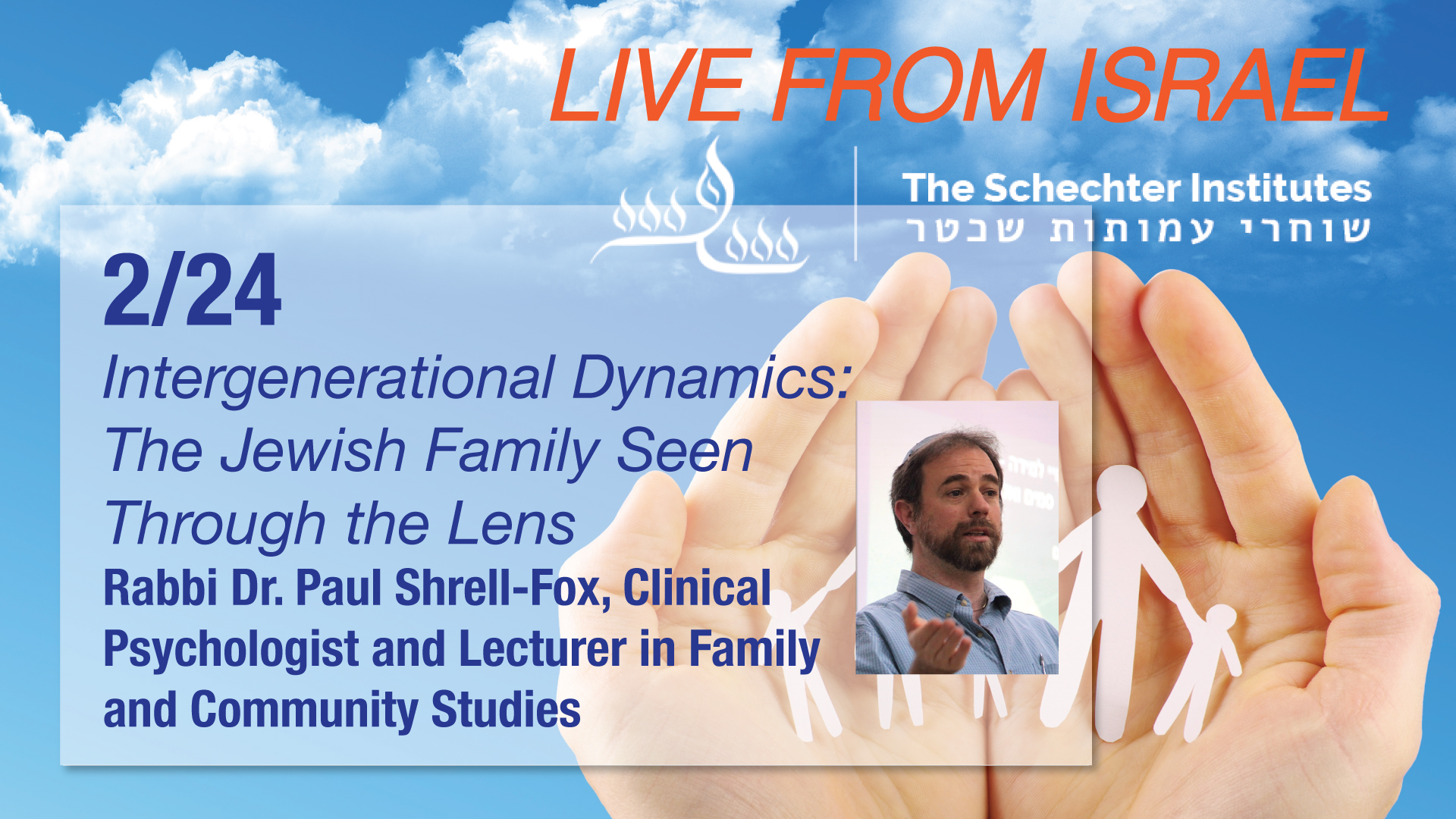 LIVE FROM ISRAEL

The Schechter Institutes
שוחרי עמותות שכטר

2/24

Intergenerational Dynamics: The Jewish Family Seen Through the Lens

Rabbi Dr. Paul Shrell-Fox, Clinical Psychologist and Lecturer in Family and Community Studies